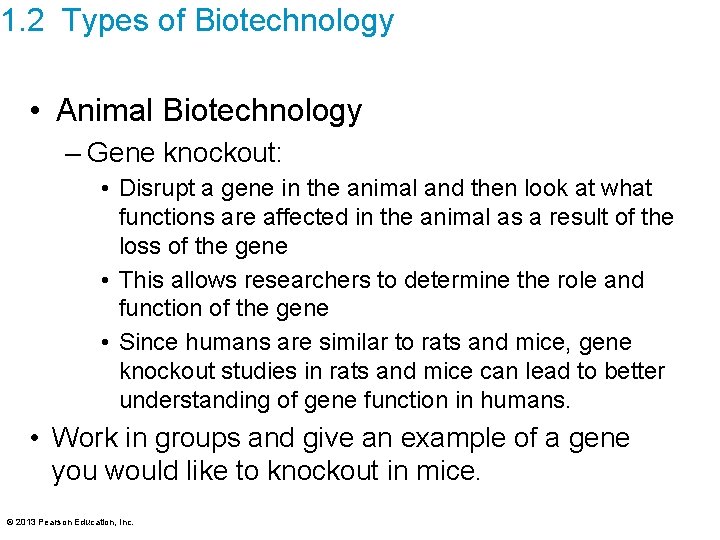 1.2 Types of Biotechnology

• Animal Biotechnology

– Gene knockout:

• Disrupt a gene in the animal and then look at what functions are affected in the animal as a result of the loss of the gene

• This allows researchers to determine the role and function of the gene

• Since humans are similar to rats and mice, gene knockout studies in rats and mice can lead to better understanding of gene function in humans.

• Work in groups and give an example of a gene you would like to knockout in mice.

© 2013 Pearson Education, Inc.